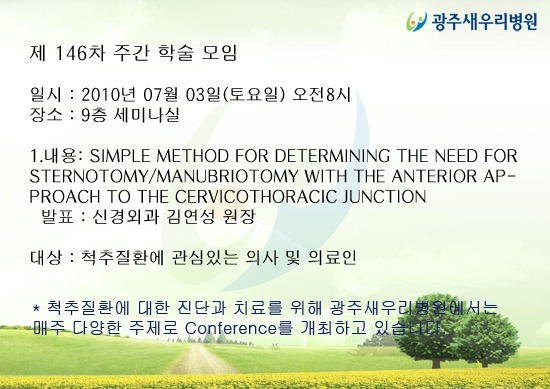 광주새우리병원

제 146차 주간 학술 모임

일시 : 2010년 07월 03일(토요일) 오전8시
장소 : 9층 세미나실

1.내용: SIMPLE METHOD FOR DETERMINING THE NEED FOR STERNOTOMY/MANUBRIOTOMY WITH THE ANTERIOR APPROACH TO THE CERVICOTHORACIC JUNCTION
발표 : 신경외과 김연성 원장

대상 : 척추질환에 관심있는 의사 및 의료인

* 척추질환에 대한 진단과 치료를 위해 광주새우리병원에서는 매주 다양한 주제로 Conference를 개최하고 있습니다.